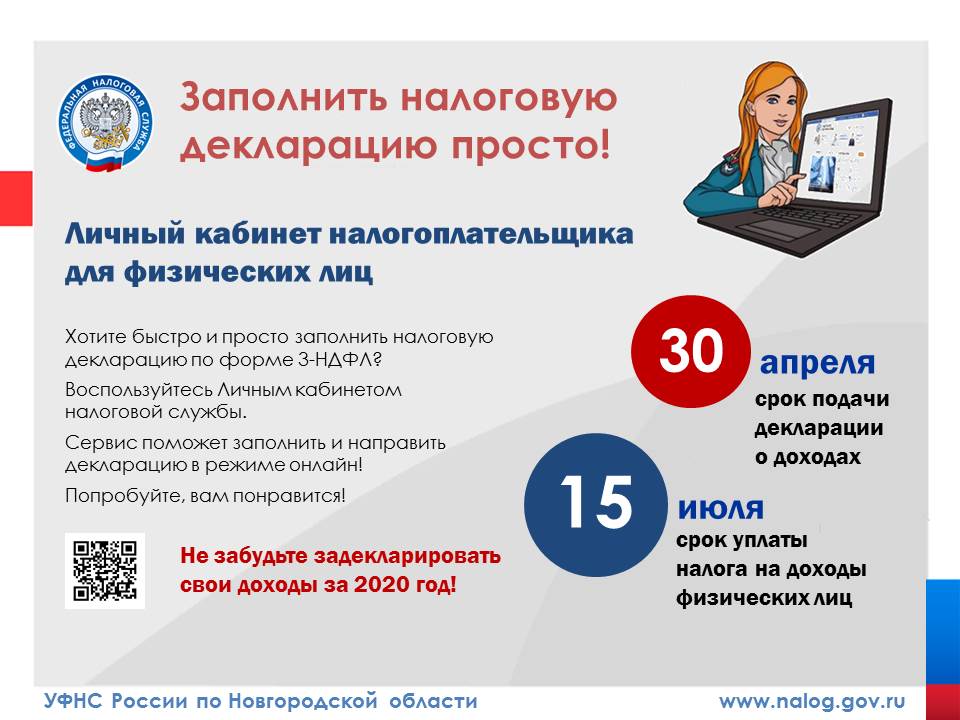 ФЕДЕРАЛЬНАЯ НАЛОГОВАЯ СЛУЖБА

Заполнить налоговую декларацию просто!

Личный кабинет налогоплательщика для физических лиц

Хотите быстро и просто заполнить налоговую декларацию по форме 3-НДФЛ?

Воспользуйтесь Личным кабинетом налоговой службы.

Сервис поможет заполнить и направить декларацию в режиме онлайн!

Попробуйте, вам понравится!

Не забудьте задекларировать свои доходы за 2020 год!

30 апреля
срок подачи декларации о доходах

15 июля
срок уплаты налога на доходы физических лиц

УФНС России по Новгородской области

www.nalog.gov.ru